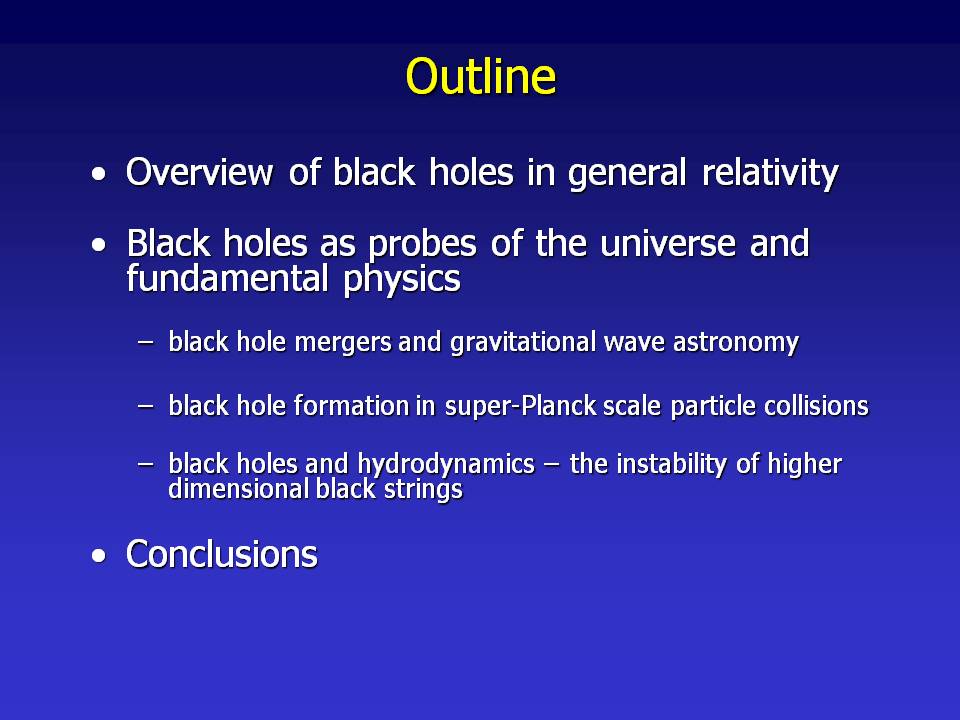 Outline

• Overview of black holes in general relativity

• Black holes as probes of the universe and fundamental physics

– black hole mergers and gravitational wave astronomy

– black hole formation in super-Planck scale particle collisions

– black holes and hydrodynamics – the instability of higher dimensional black strings

• Conclusions